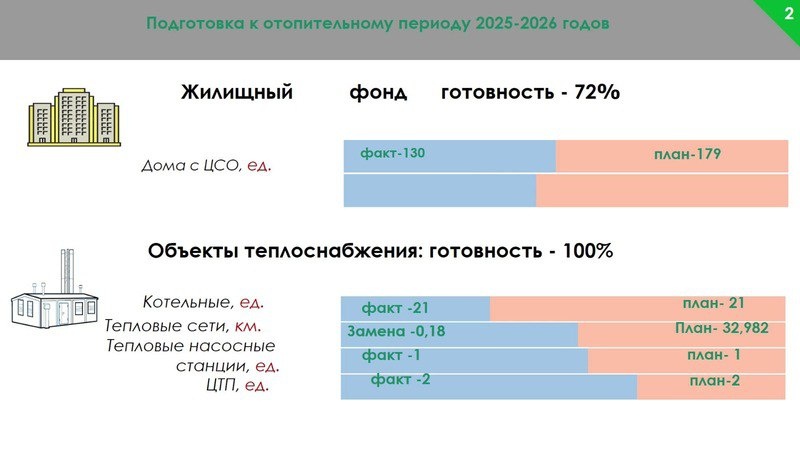 Подготовка к отопительному периоду 2025-2026 годов

2

Жилищный фонд готовность - 72%

Дома с ЦСО, ед.

факт-130

план-179

Объекты теплоснабжения: готовность - 100%

Котельные, ед.

Тепловые сети, км.

Тепловые насосные станции, ед.

ЦТП, ед.

факт -21

план- 21

Замена -0,18

План- 32,982

факт -1

план- 1

факт -2

план-2